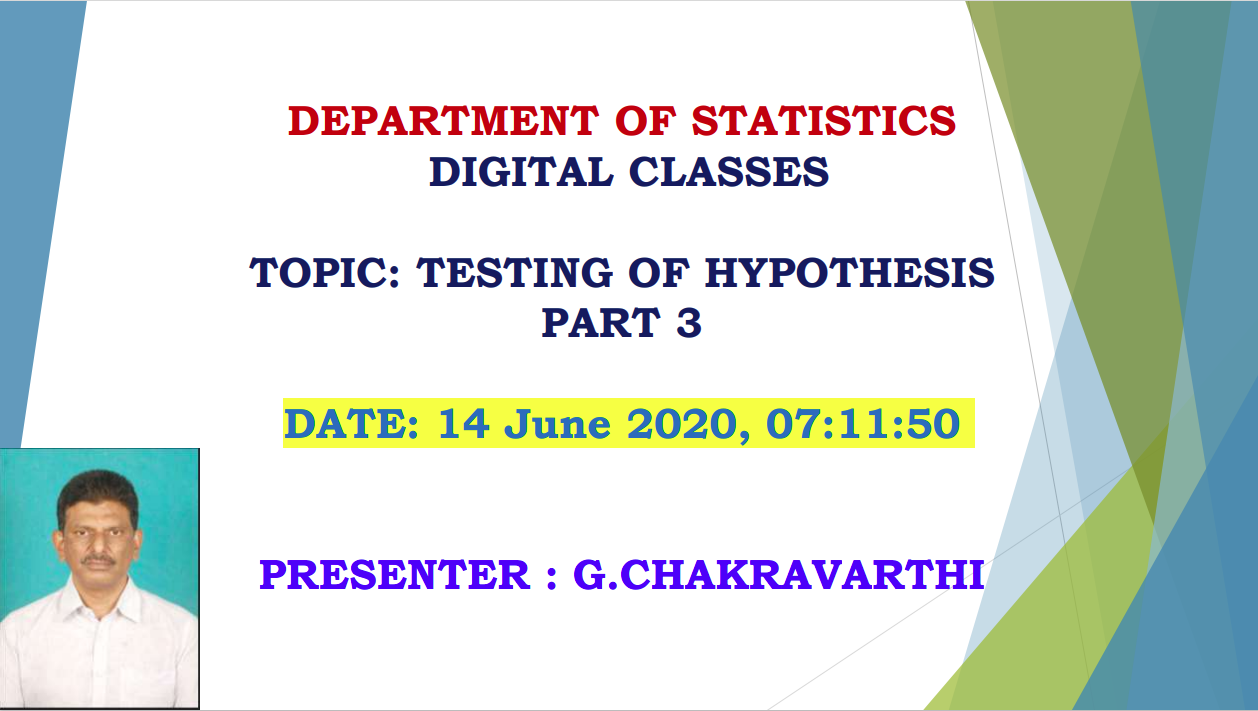 DEPARTMENT OF STATISTICS
DIGITAL CLASSES

TOPIC: TESTING OF HYPOTHESIS
PART 3

DATE: 14 June 2020, 07:11:50

PRESENTER : G.CHAKRAVARTHI